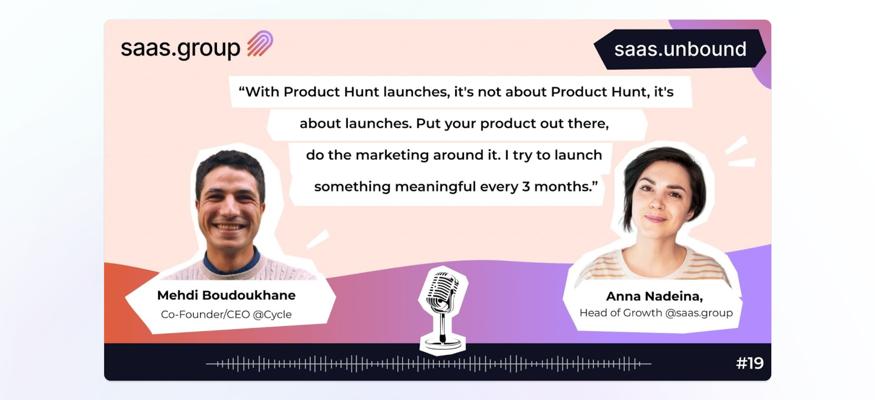 saas.group

saas.unbound

“With Product Hunt launches, it's not about Product Hunt, it's about launches. Put your product out there, do the marketing around it. I try to launch something meaningful every 3 months.”

Mehdi Boudoukhane
Co-Founder/CEO @Cycle

Anna Nadeina,
Head of Growth @saas.group

#19